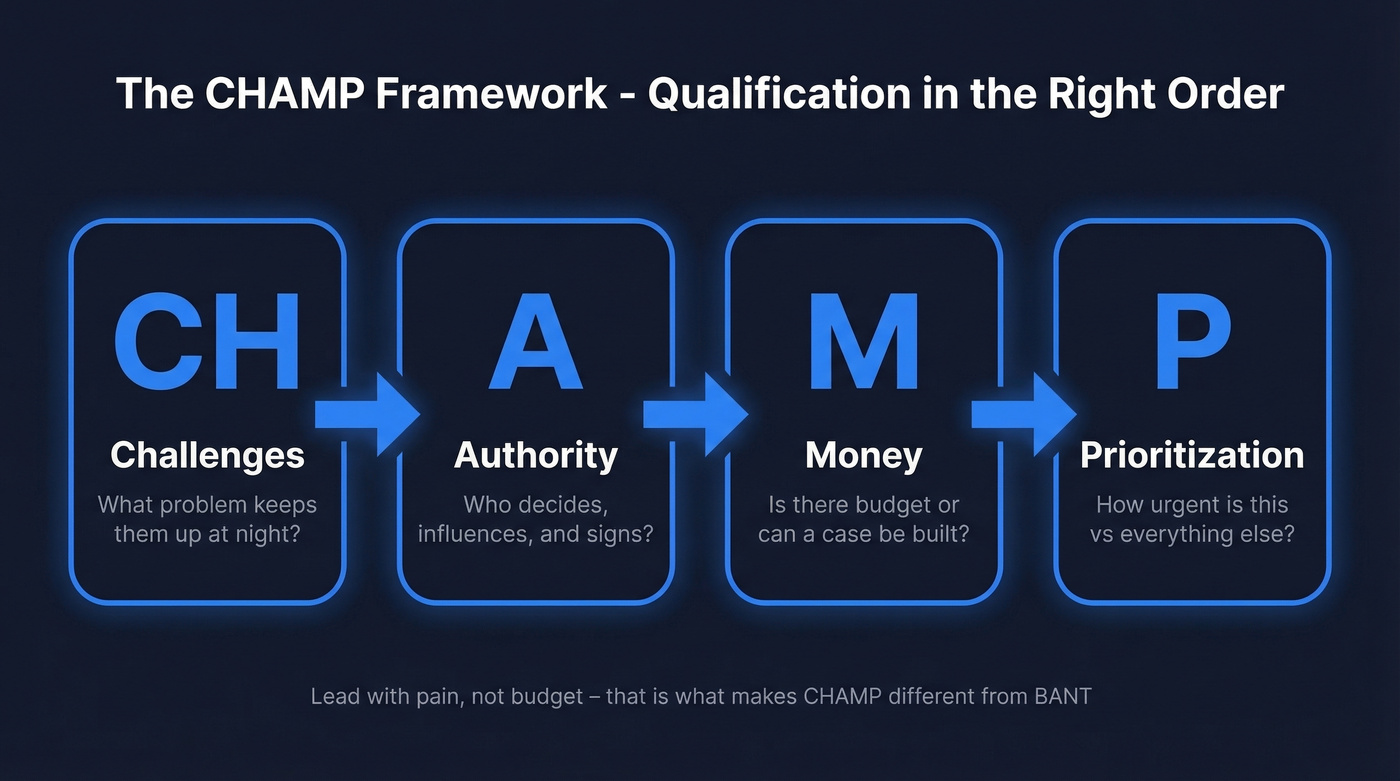 The CHAMP Framework - Qualification in the Right Order

CH
Challenges
What problem keeps them up at night?

A
Authority
Who decides, influences, and signs?

M
Money
Is there budget or can a case be built?

P
Prioritization
How urgent is this vs everything else?

Lead with pain, not budget – that is what makes CHAMP different from BANT